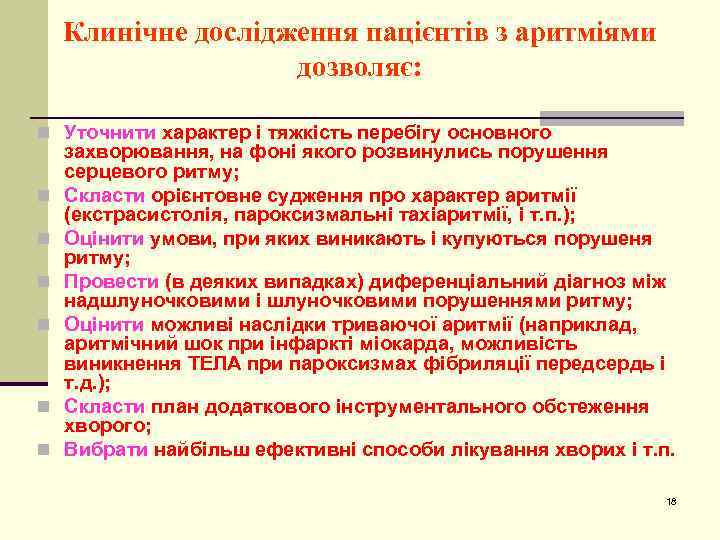 Клинічне дослідження пацієнтів з аритміями дозволяє:

Уточнити характер і тяжкість перебігу основного захворювання, на фоні якого розвинулись порушення серцевого ритму;

Скласти орієнтовне судження про характер аритмії (екстрасистолія, пароксизмальні тахіаритмії, і т.п.);

Оцінити умови, при яких виникають і купуються порушеня ритму;

Провести (в деяких випадках) диференціальний діагноз між надшлуночковими і шлуночковими порушеннями ритму;

Оцінити можливі наслідки триваючої аритмії (наприклад, аритмічний шок при інфаркті міокарда, можливість виникнення ТЕЛА при пароксизмах фібриляції передсердь і т.д.);

Скласти план додаткового інструментального обстеження хворого;

Вибрати найбільш ефективні способи лікування хворих і т.п.

18